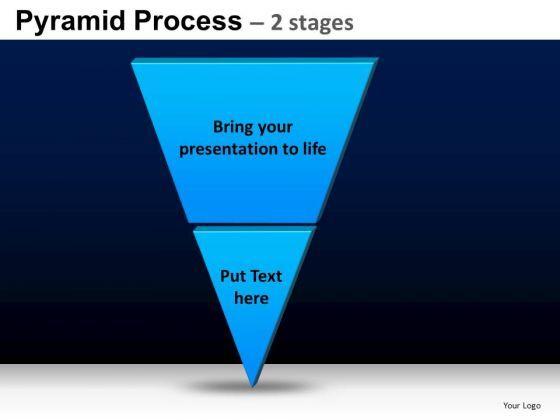 Pyramid Process – 2 stages

Bring your presentation to life

Put Text here

Your Logo